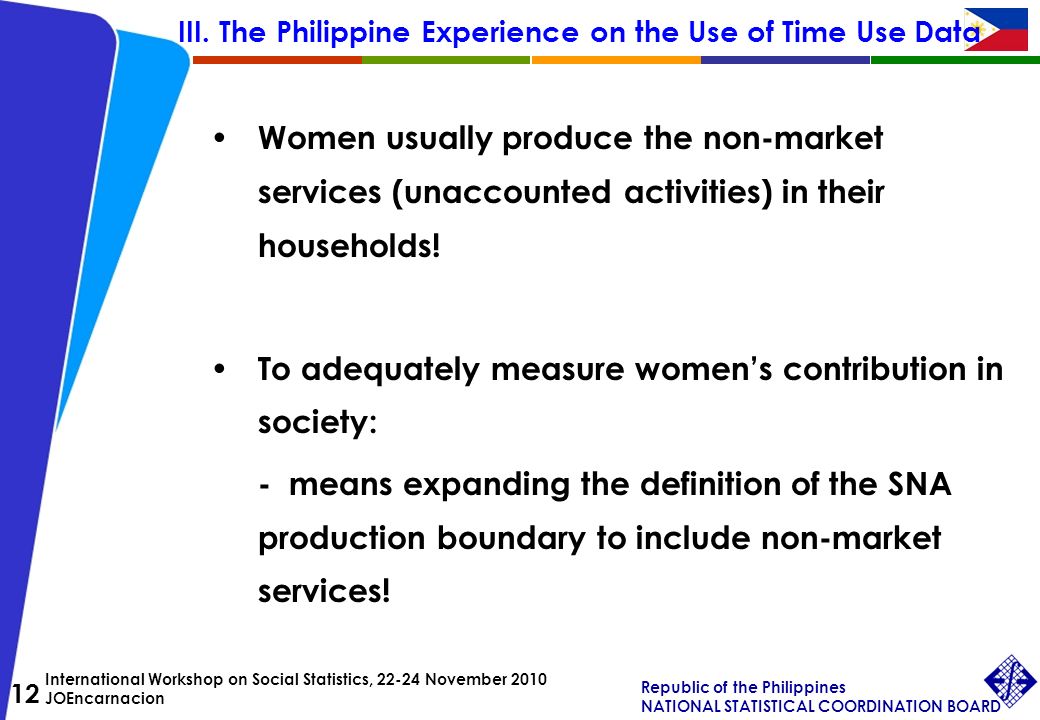 III. The Philippine Experience on the Use of Time Use Data

• Women usually produce the non-market services (unaccounted activities) in their households!

• To adequately measure women's contribution in society:

- means expanding the definition of the SNA production boundary to include non-market services!

12 International Workshop on Social Statistics, 22-24 November 2010
JOEncarnacion

Republic of the Philippines
NATIONAL STATISTICAL COORDINATION BOARD